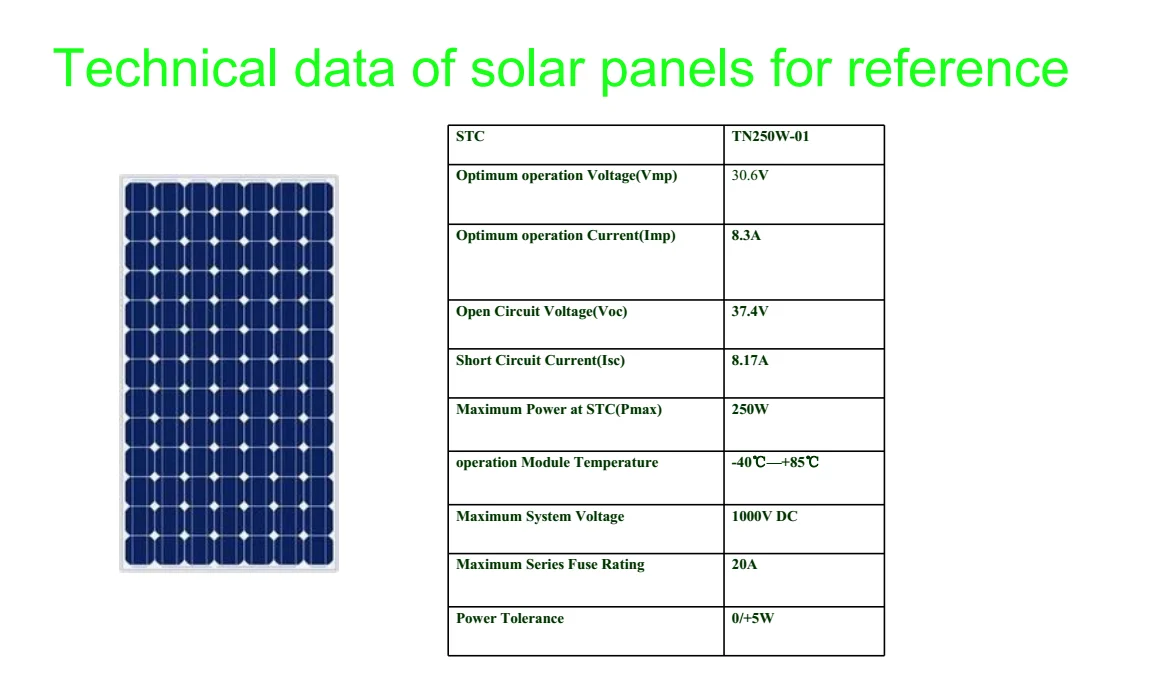 Technical data of solar panels for reference

| STC | TN250W-01 |
|---|---|
| Optimum operation Voltage(Vmp) | 30.6V |
| Optimum operation Current(Imp) | 8.3A |
| Open Circuit Voltage(Voc) | 37.4V |
| Short Circuit Current(Isc) | 8.17A |
| Maximum Power at STC(Pmax) | 250W |
| operation Module Temperature | -40℃—+85℃ |
| Maximum System Voltage | 1000V DC |
| Maximum Series Fuse Rating | 20A |
| Power Tolerance | 0/+5W |